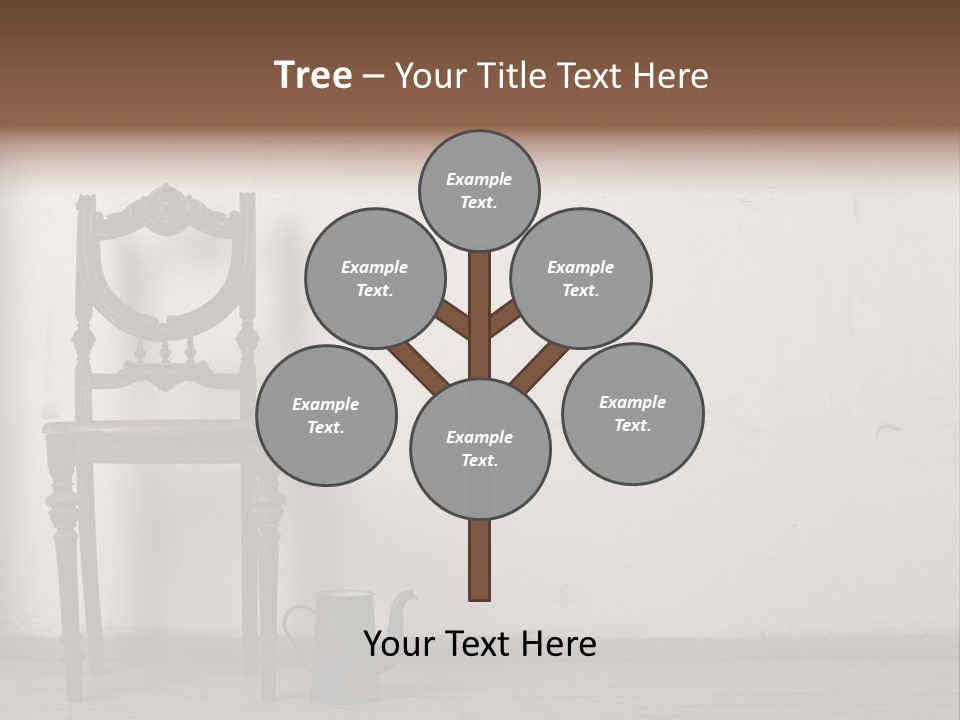 Tree – Your Title Text Here

Example Text.

Example Text.

Example Text.

Example Text.

Example Text.

Example Text.

Your Text Here